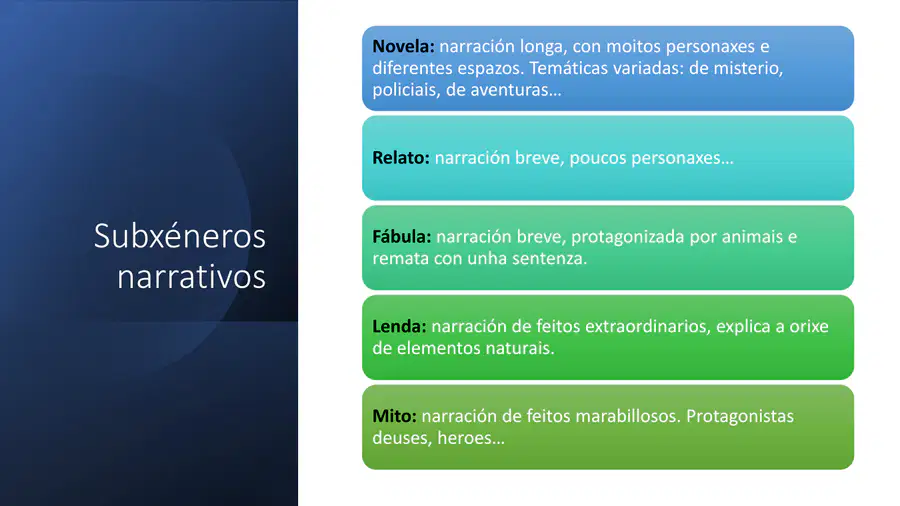 Subxéneros narrativos

Novela: narración longa, con moitos personaxes e diferentes espazos. Temáticas variadas: de misterio, policiais, de aventuras…

Relato: narración breve, poucos personaxes…

Fábula: narración breve, protagonizada por animais e remata con unha sentenza.

Lenda: narración de feitos extraordinarios, explica a orixe de elementos naturais.

Mito: narración de feitos marabillosos. Protagonistas deuses, heroes…